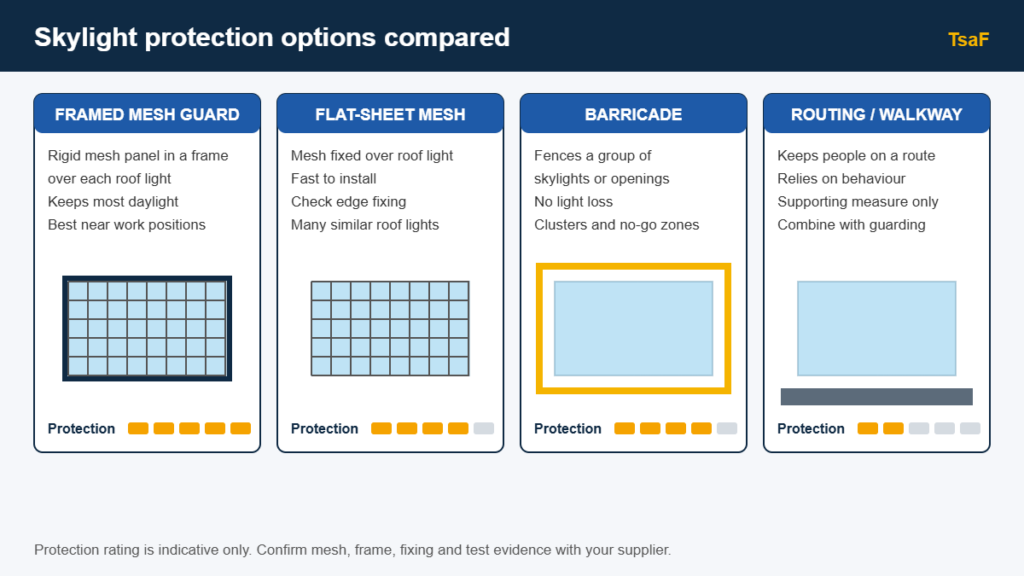 Skylight protection options compared

TsaF

FRAMED MESH GUARD

Rigid mesh panel in a frame over each roof light
Keeps most daylight
Best near work positions

Protection

FLAT-SHEET MESH

Mesh fixed over roof light
Fast to install
Check edge fixing
Many similar roof lights

Protection

BARRICADE

Fences a group of skylights or openings
No light loss
Clusters and no-go zones

Protection

ROUTING / WALKWAY

Keeps people on a route
Relies on behaviour
Supporting measure only
Combine with guarding

Protection

Protection rating is indicative only. Confirm mesh, frame, fixing and test evidence with your supplier.